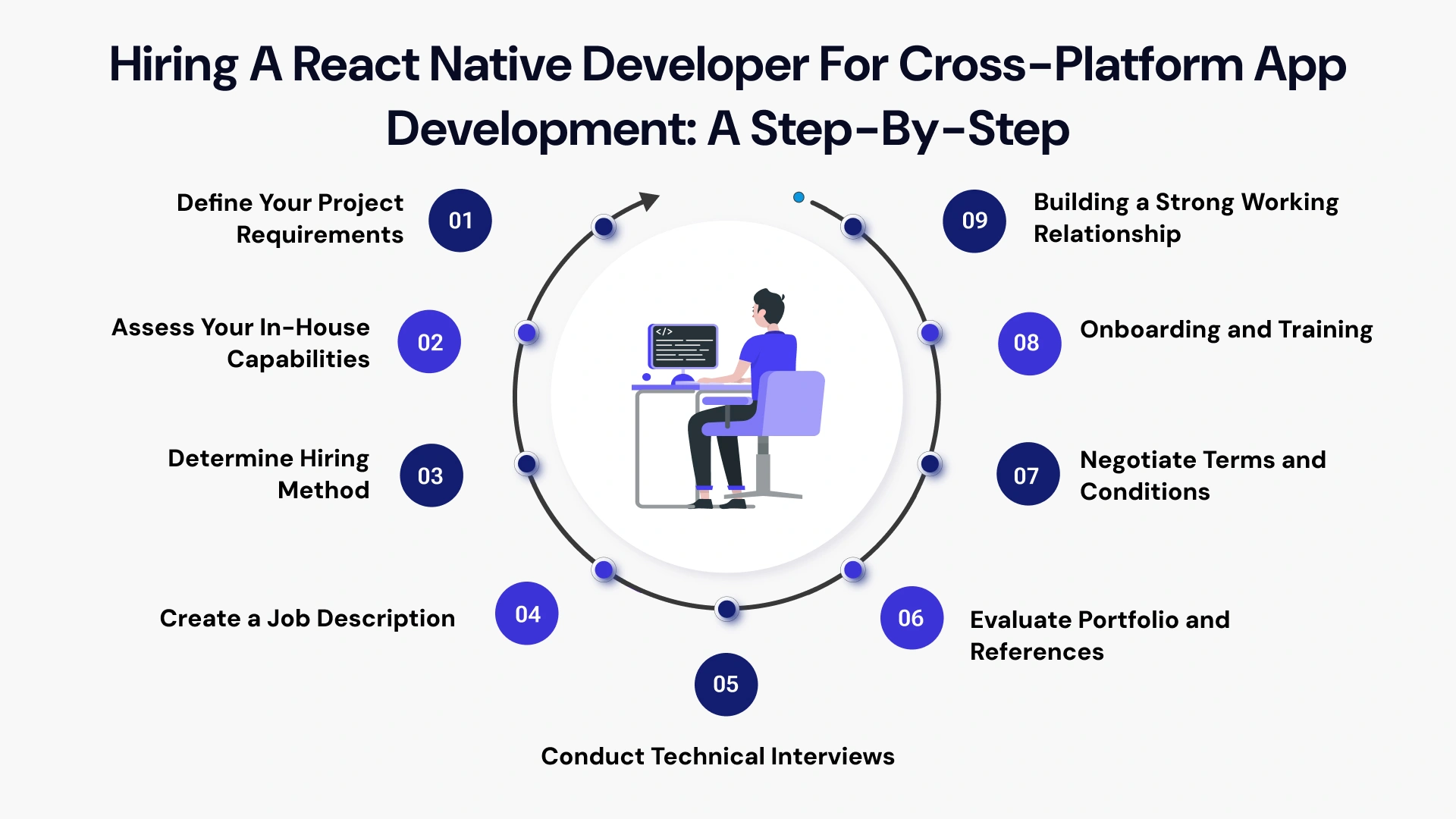 Hiring A React Native Developer For Cross-Platform App Development: A Step-By-Step

Define Your Project Requirements 01

Assess Your In-House Capabilities 02

Determine Hiring Method 03

Create a Job Description 04

05

Conduct Technical Interviews

06 Evaluate Portfolio and References

07 Negotiate Terms and Conditions

08 Onboarding and Training

09 Building a Strong Working Relationship

</>